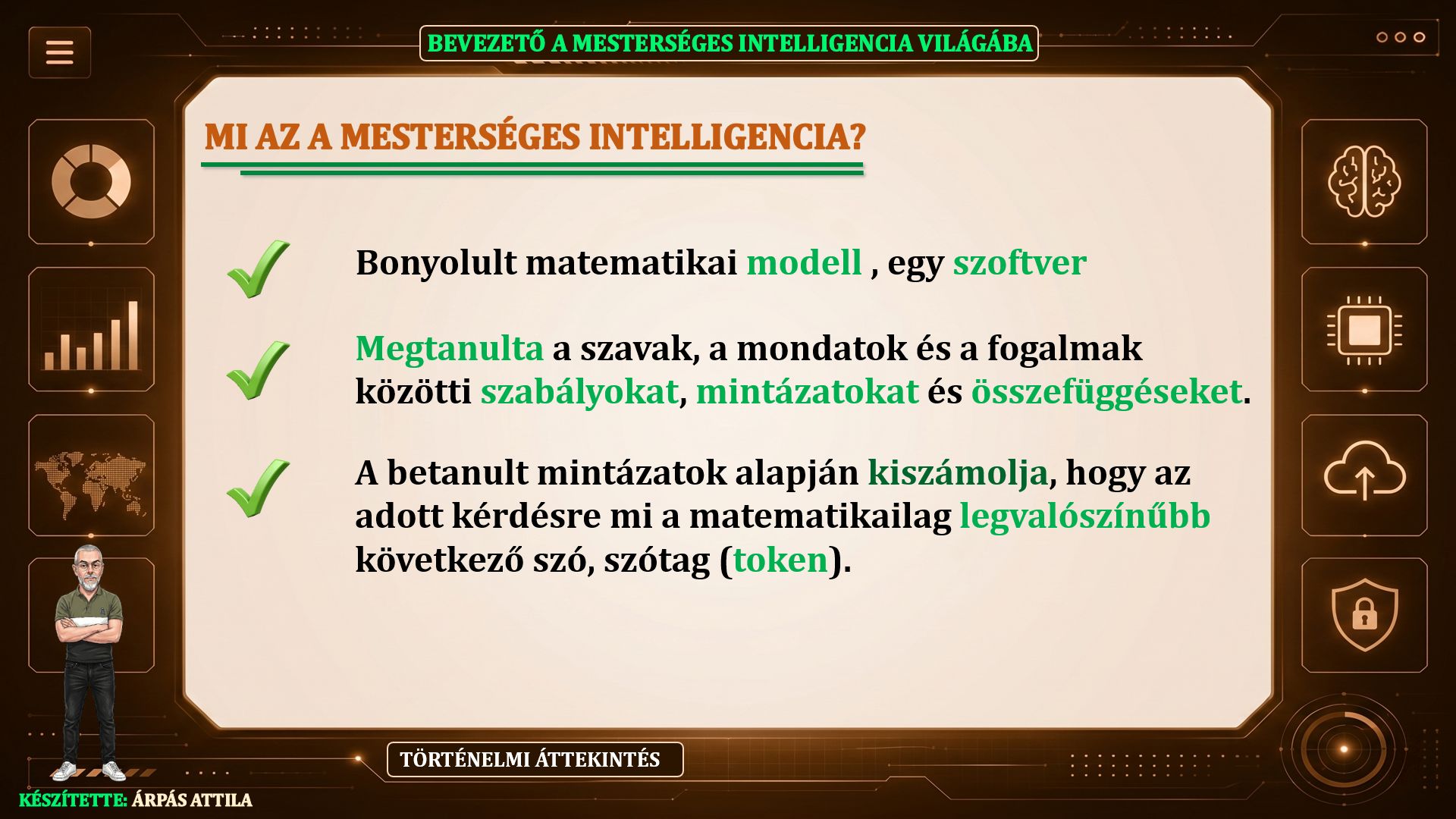 BEVEZETŐ A MESTERSÉGES INTELLIGENCIA VILÁGÁBA

MI AZ A MESTERSÉGES INTELLIGENCIA?

Bonyolult matematikai modell , egy szoftver

Megtanulta a szavak, a mondatok és a fogalmak közötti szabályokat, mintázatokat és összefüggéseket.

A betanult mintázatok alapján kiszámolja, hogy az adott kérdésre mi a matematikailag legvalószínűbb következő szó, szótag (token).

TÖRTÉNELMI ÁTTEKINTÉS

KÉSZÍTETTE: ÁRPÁS ATTILA